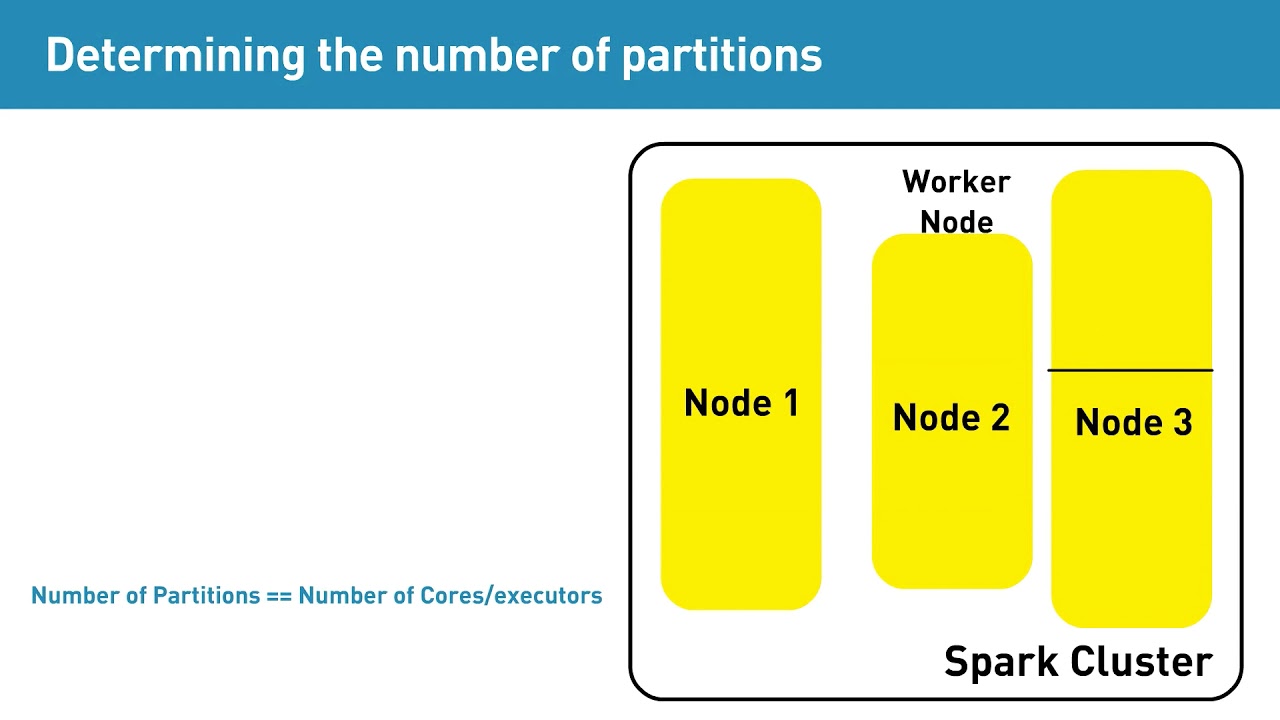 Determining the number of partitions

Number of Partitions == Number of Cores/executors

Worker Node

Node 1

Node 2

Node 3

Spark Cluster